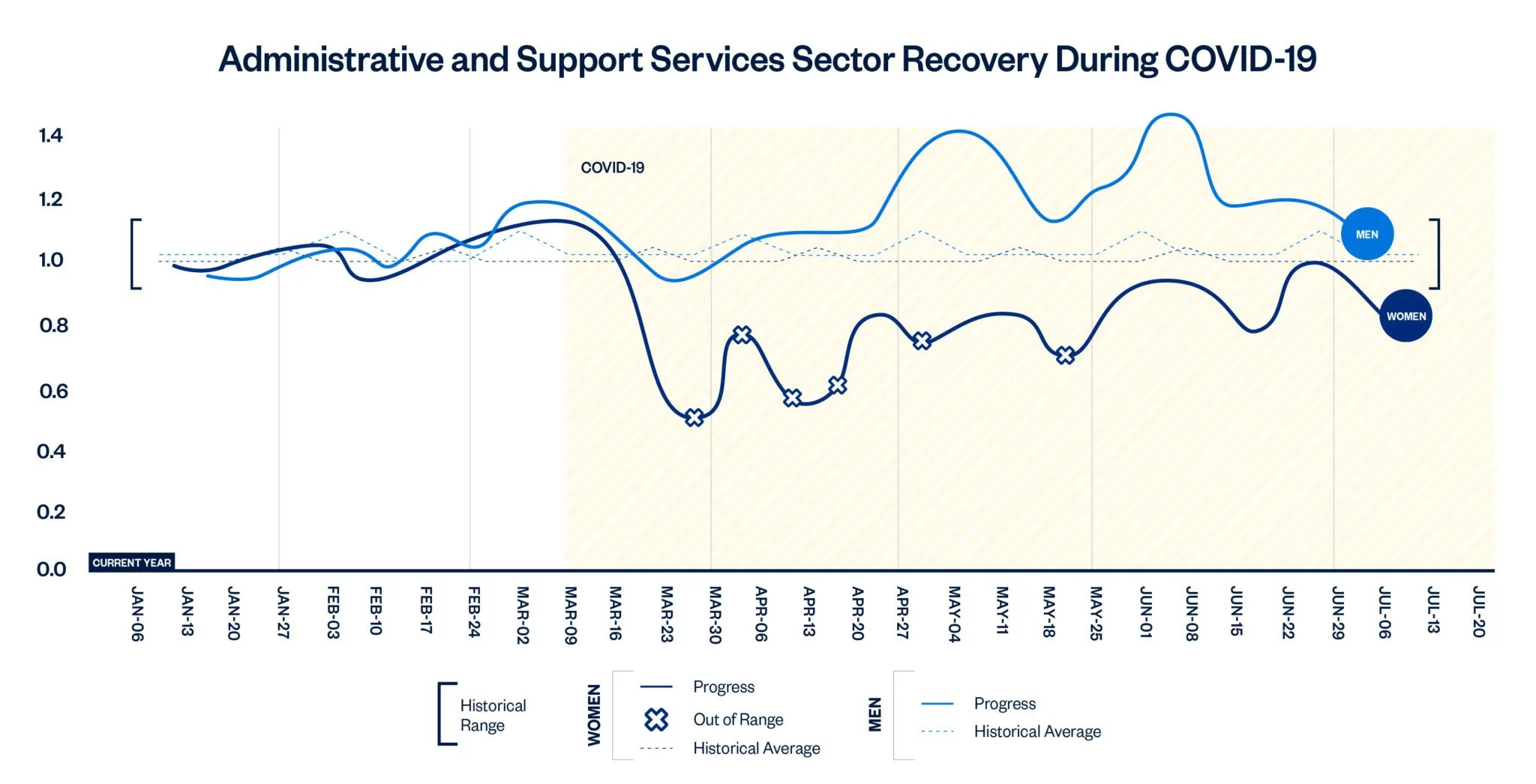 Administrative and Support Services Sector Recovery During COVID-19

1.4
1.2
1.0
0.8
0.6
0.4
0.2
0.0

COVID-19

MEN

WOMEN

CURRENT YEAR

JAN-06
JAN-13
JAN-20
JAN-27
FEB-03
FEB-10
FEB-17
FEB-24
MAR-02
MAR-09
MAR-16
MAR-23
MAR-30
APR-06
APR-13
APR-20
APR-27
MAY-04
MAY-11
MAY-18
MAY-25
JUN-01
JUN-08
JUN-15
JUN-22
JUN-29
JUL-06
JUL-13
JUL-20

Historical Range

WOMEN
Progress
Out of Range
Historical Average

MEN
Progress
Historical Average